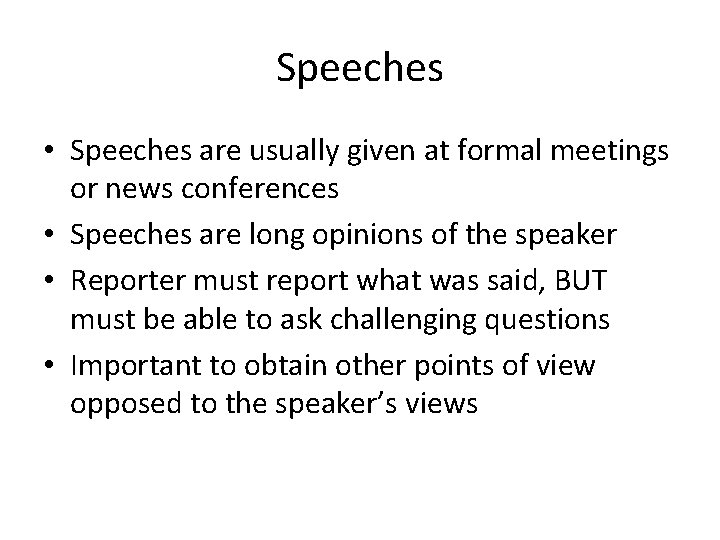 Speeches

• Speeches are usually given at formal meetings or news conferences
• Speeches are long opinions of the speaker
• Reporter must report what was said, BUT must be able to ask challenging questions
• Important to obtain other points of view opposed to the speaker's views